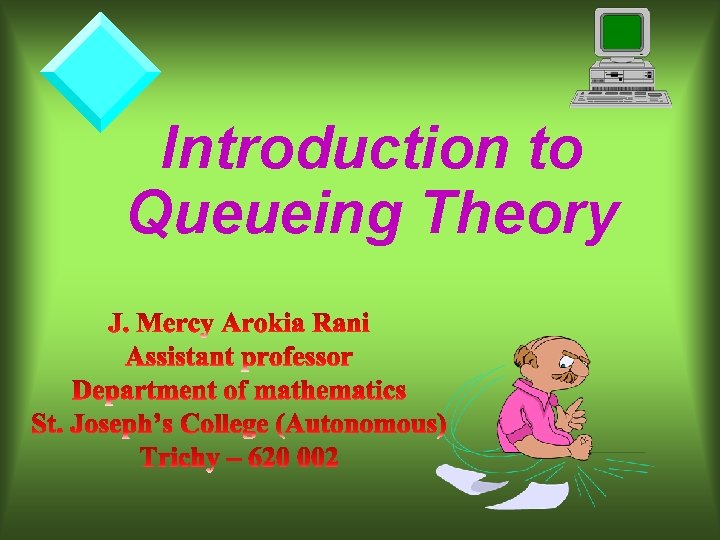 Introduction to Queueing Theory

J. Mercy Arokia Rani
Assistant professor
Department of mathematics
St. Joseph's College (Autonomous)
Trichy – 620 002